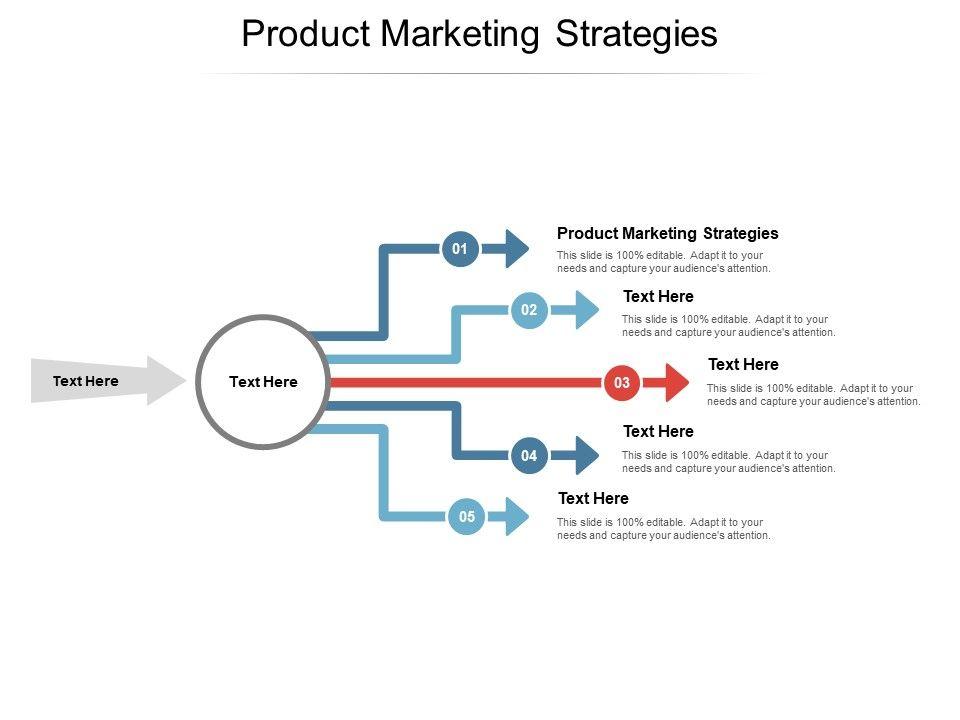 Product Marketing Strategies

Text Here

Text Here

01

Product Marketing Strategies
This slide is 100% editable. Adapt it to your needs and capture your audience's attention.

02

Text Here
This slide is 100% editable. Adapt it to your needs and capture your audience's attention.

03

Text Here
This slide is 100% editable. Adapt it to your needs and capture your audience's attention.

04

Text Here
This slide is 100% editable. Adapt it to your needs and capture your audience's attention.

05

Text Here
This slide is 100% editable. Adapt it to your needs and capture your audience's attention.